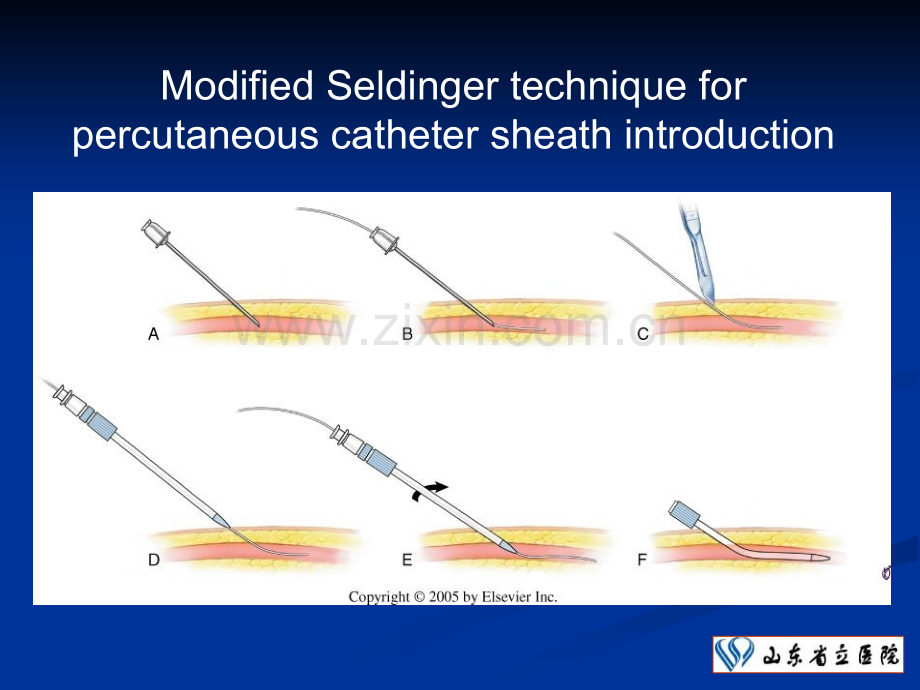 Modified Seldinger technique for percutaneous catheter sheath introduction

A

B

C

D

E

F

Copyright © 2005 by Elsevier Inc.

山东省立医院

www.zixin.com.cn